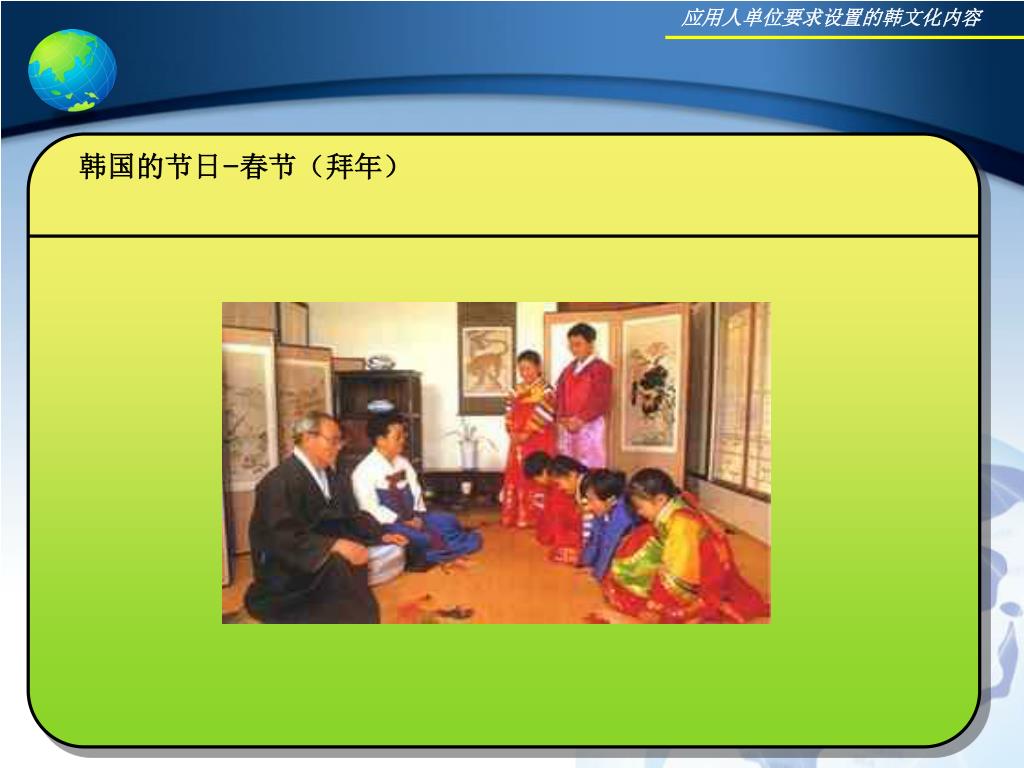 应用人单位要求设置的韩文化内容

韩国的节日-春节（拜年）